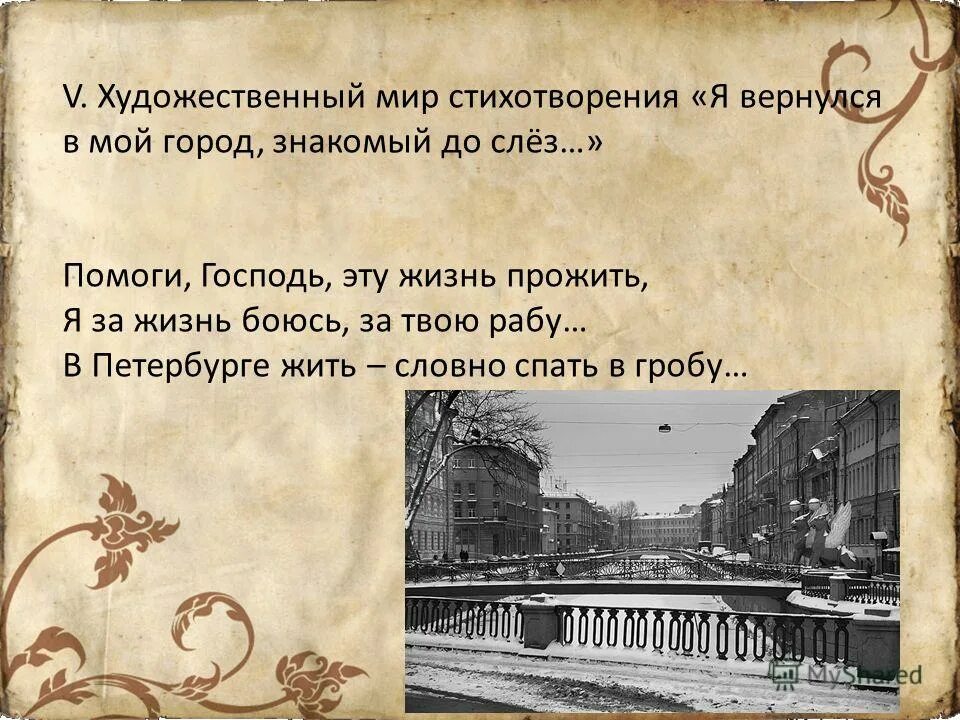 V. Художественный мир стихотворения «Я вернулся в мой город, знакомый до слёз…»

Помоги, Господь, эту жизнь прожить,
Я за жизнь боюсь, за твою рабу…
В Петербурге жить – словно спать в гробу…

MyShared